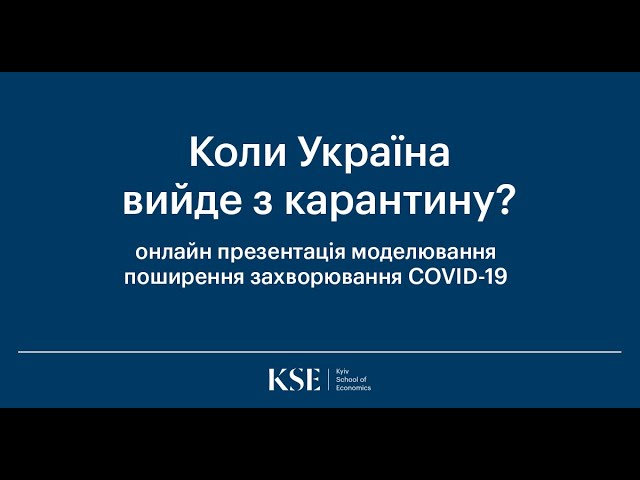 Коли Україна вийде з карантину?

онлайн презентація моделювання поширення захворювання COVID-19

KSE Kyiv School of Economics